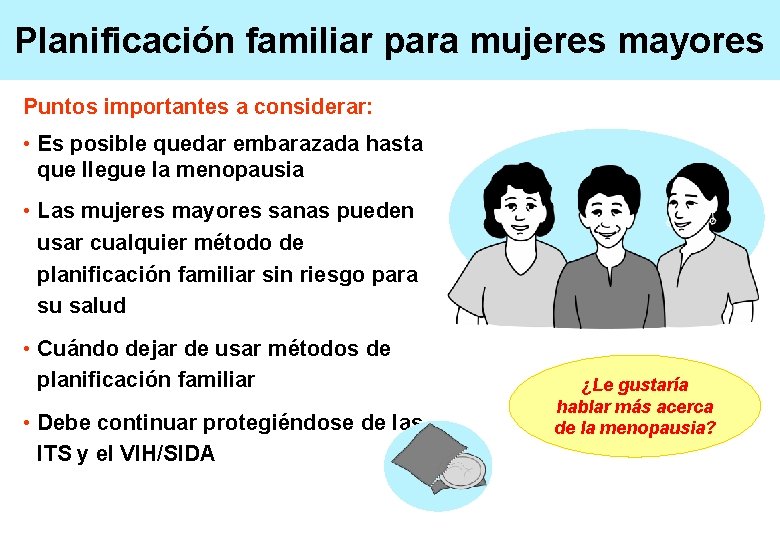 Planificación familiar para mujeres mayores

Puntos importantes a considerar:

• Es posible quedar embarazada hasta que llegue la menopausia

• Las mujeres mayores sanas pueden usar cualquier método de planificación familiar sin riesgo para su salud

• Cuándo dejar de usar métodos de planificación familiar

• Debe continuar protegiéndose de las ITS y el VIH/SIDA

¿Le gustaría hablar más acerca de la menopausia?